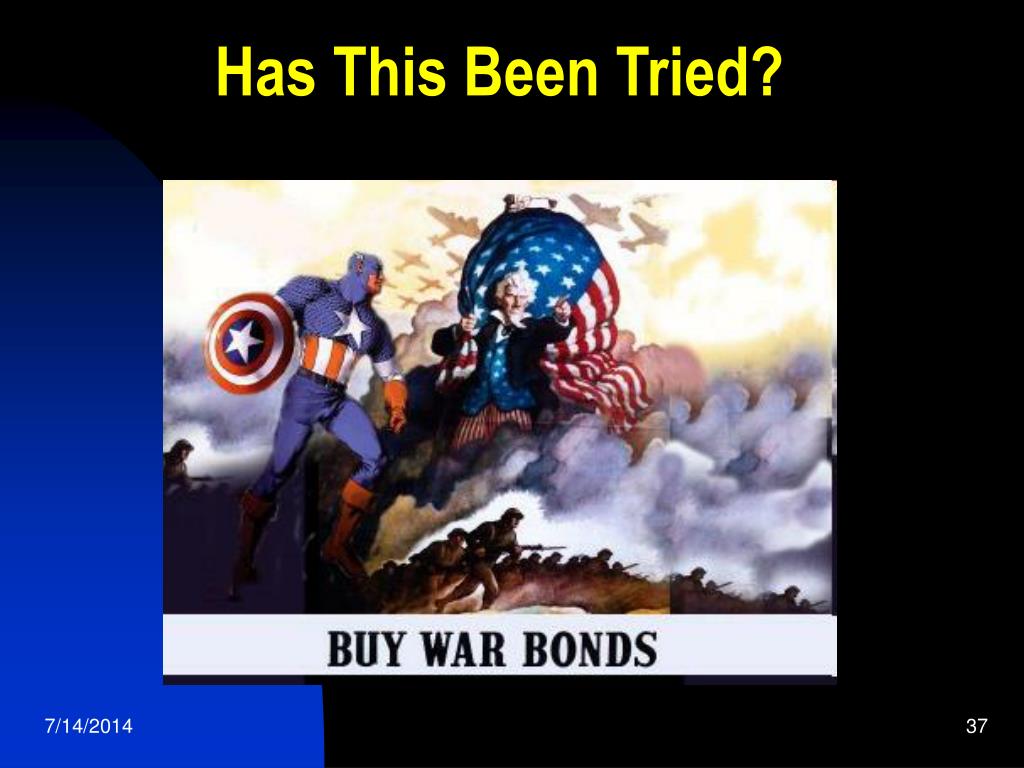 Has This Been Tried?

BUY WAR BONDS

7/14/2014

37